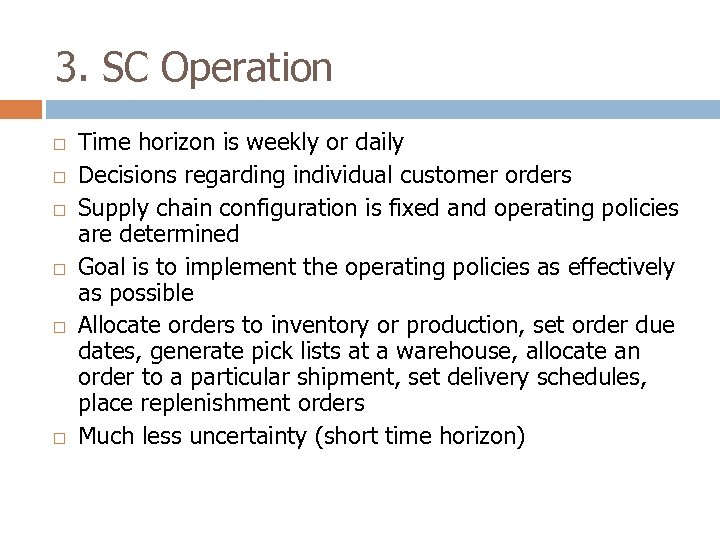 3. SC Operation

□ Time horizon is weekly or daily
□ Decisions regarding individual customer orders
□ Supply chain configuration is fixed and operating policies are determined
□ Goal is to implement the operating policies as effectively as possible
□ Allocate orders to inventory or production, set order due dates, generate pick lists at a warehouse, allocate an order to a particular shipment, set delivery schedules, place replenishment orders
□ Much less uncertainty (short time horizon)